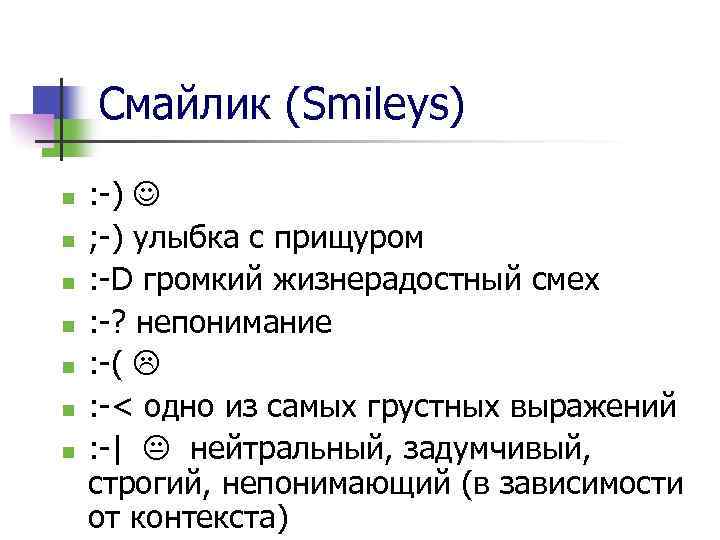 Смайлик (Smileys)

- :-) ☺
- ;-) улыбка с прищуром
- :-D громкий жизнерадостный смех
- :-? непонимание
- :-( ☹
- :-< одно из самых грустных выражений
- :-| 😐 нейтральный, задумчивый, строгий, непонимающий (в зависимости от контекста)